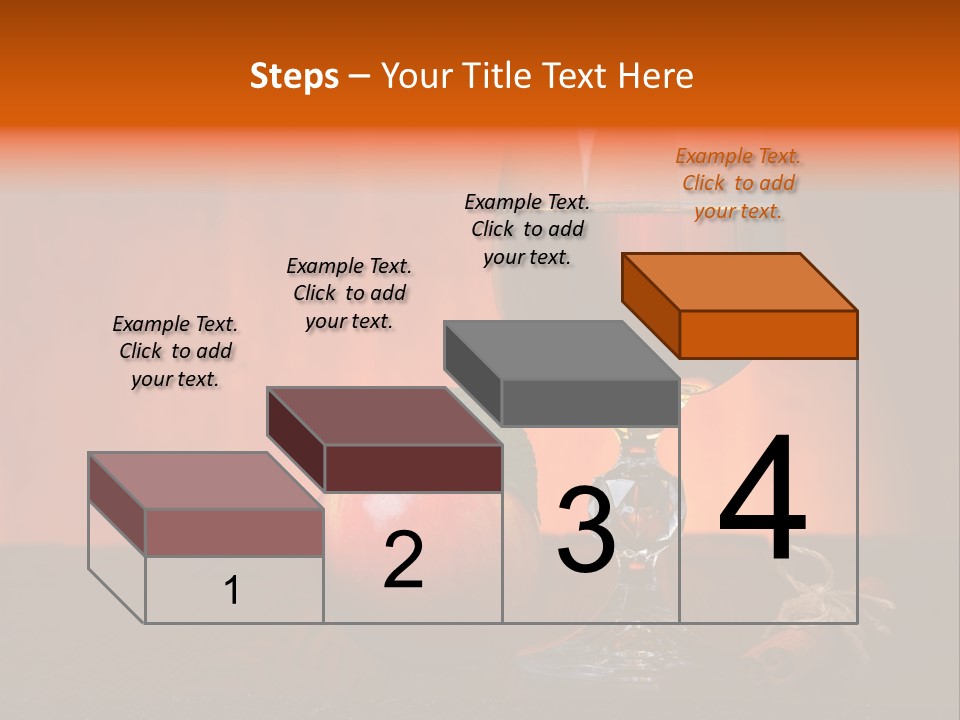 Steps – Your Title Text Here

Example Text. Click to add your text.

Example Text. Click to add your text.

Example Text. Click to add your text.

Example Text. Click to add your text.

1

2

3

4